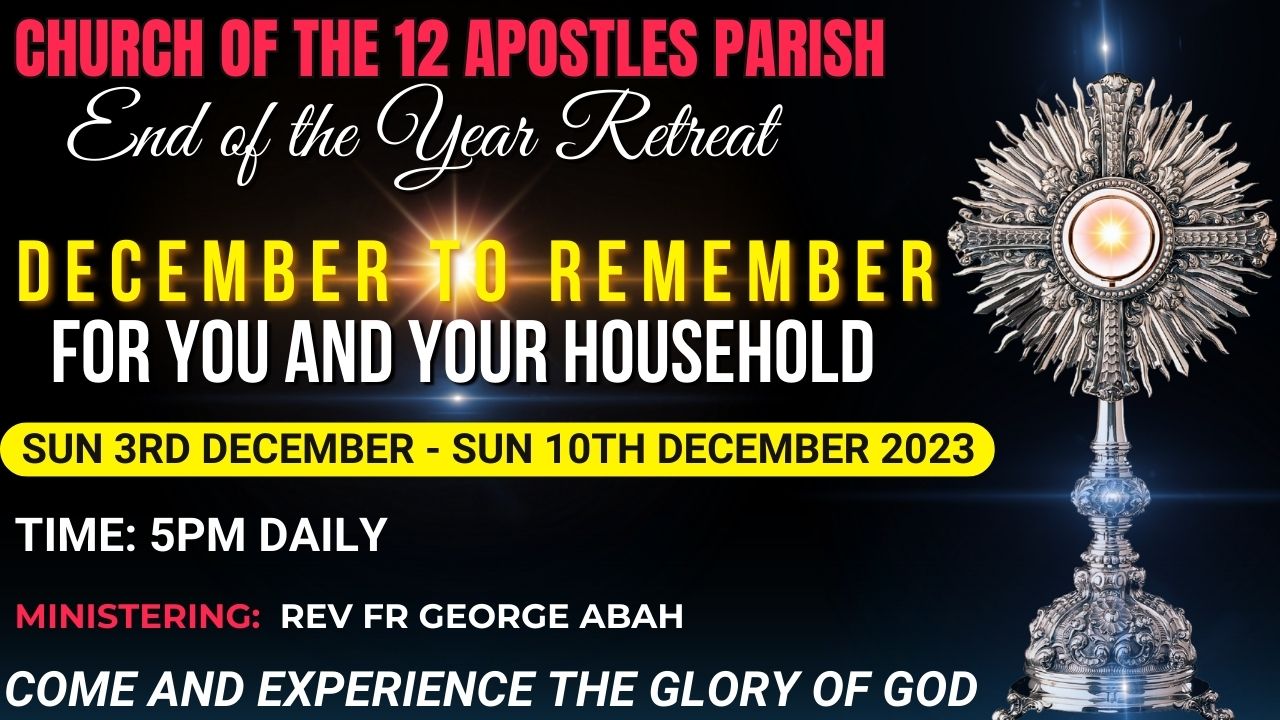 CHURCH OF THE 12 APOSTLES PARISH

End of the Year Retreat

DECEMBER TO REMEMBER

FOR YOU AND YOUR HOUSEHOLD

SUN 3RD DECEMBER - SUN 10TH DECEMBER 2023

TIME: 5PM DAILY

MINISTERING: REV FR GEORGE ABAH

COME AND EXPERIENCE THE GLORY OF GOD